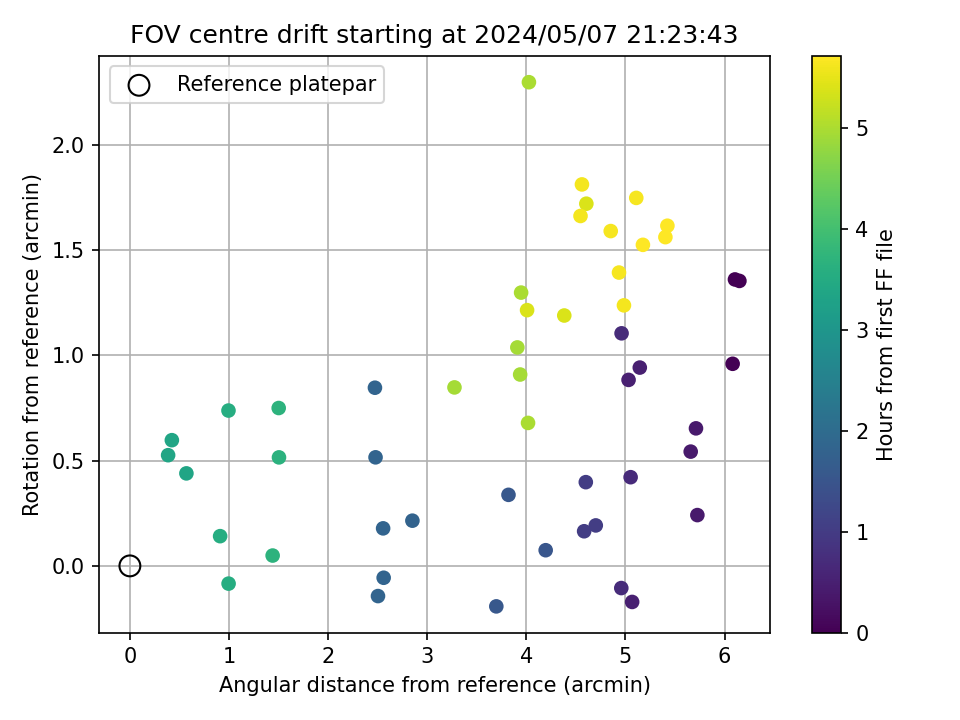 FOV centre drift starting at 2024/05/07 21:23:43

Reference platepar

Rotation from reference (arcmin)

2.0
1.5
1.0
0.5
0.0

0
1
2
3
4
5
6

Angular distance from reference (arcmin)

Hours from first FF file

5
4
3
2
1
0